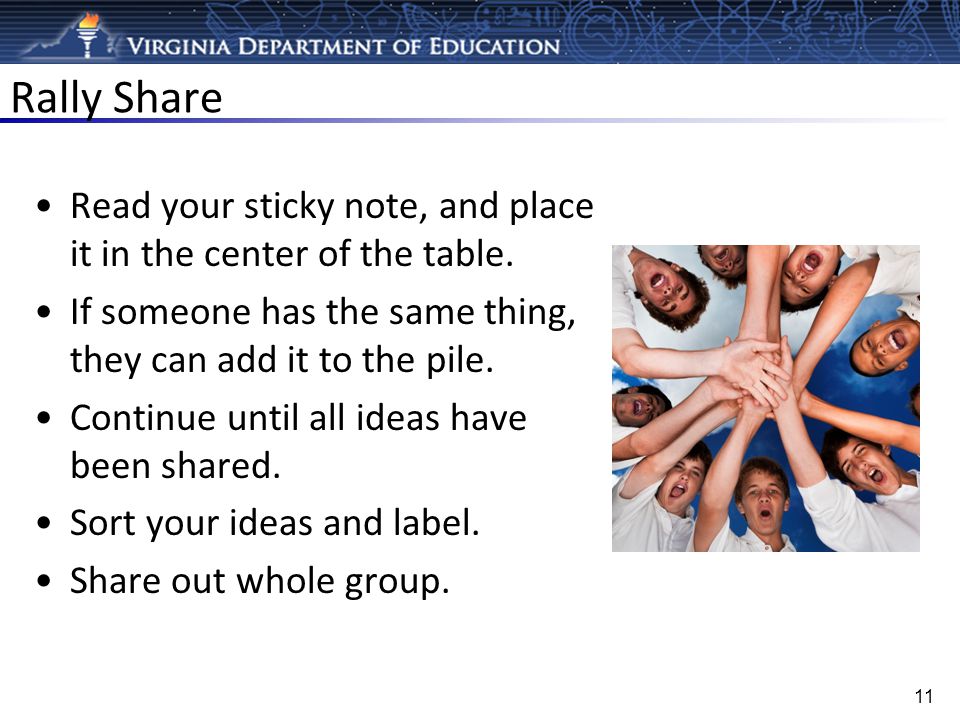 VIRGINIA DEPARTMENT OF EDUCATION

Rally Share

• Read your sticky note, and place it in the center of the table.
• If someone has the same thing, they can add it to the pile.
• Continue until all ideas have been shared.
• Sort your ideas and label.
• Share out whole group.

11